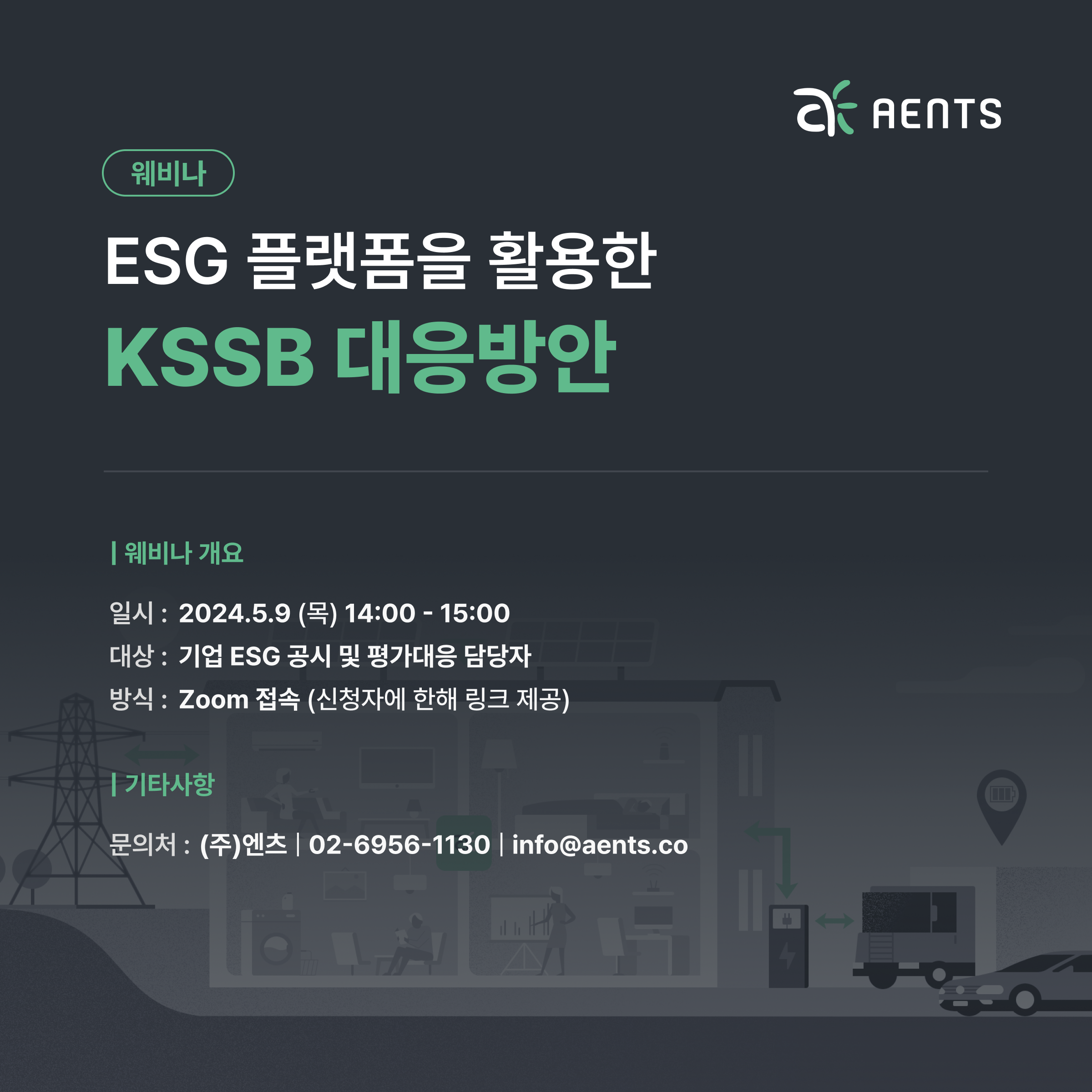 AENTS

웨비나

ESG 플랫폼을 활용한
KSSB 대응방안

| 웨비나 개요

일시 : 2024.5.9 (목) 14:00 - 15:00
대상 : 기업 ESG 공시 및 평가대응 담당자
방식 : Zoom 접속 (신청자에 한해 링크 제공)

| 기타사항

문의처 : (주)엔츠 | 02-6956-1130 | info@aents.co